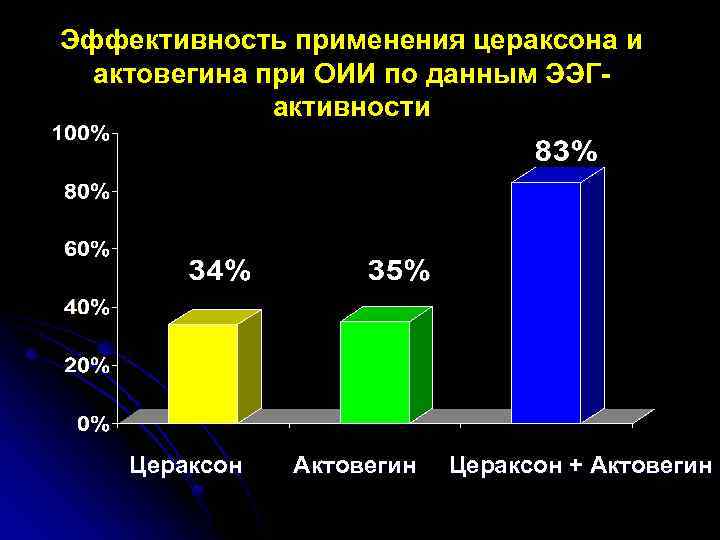 Эффективность применения цераксона и актовегина при ОИИ по данным ЭЭГ-активности

100%
80%
60%
40%
20%
0%

34%
35%
83%

Цераксон
Актовегин
Цераксон + Актовегин